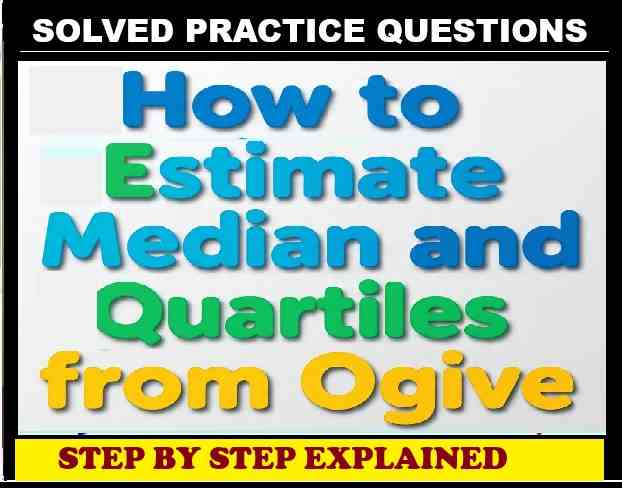 SOLVED PRACTICE QUESTIONS

How to Estimate Median and Quartiles from Ogive

STEP BY STEP EXPLAINED